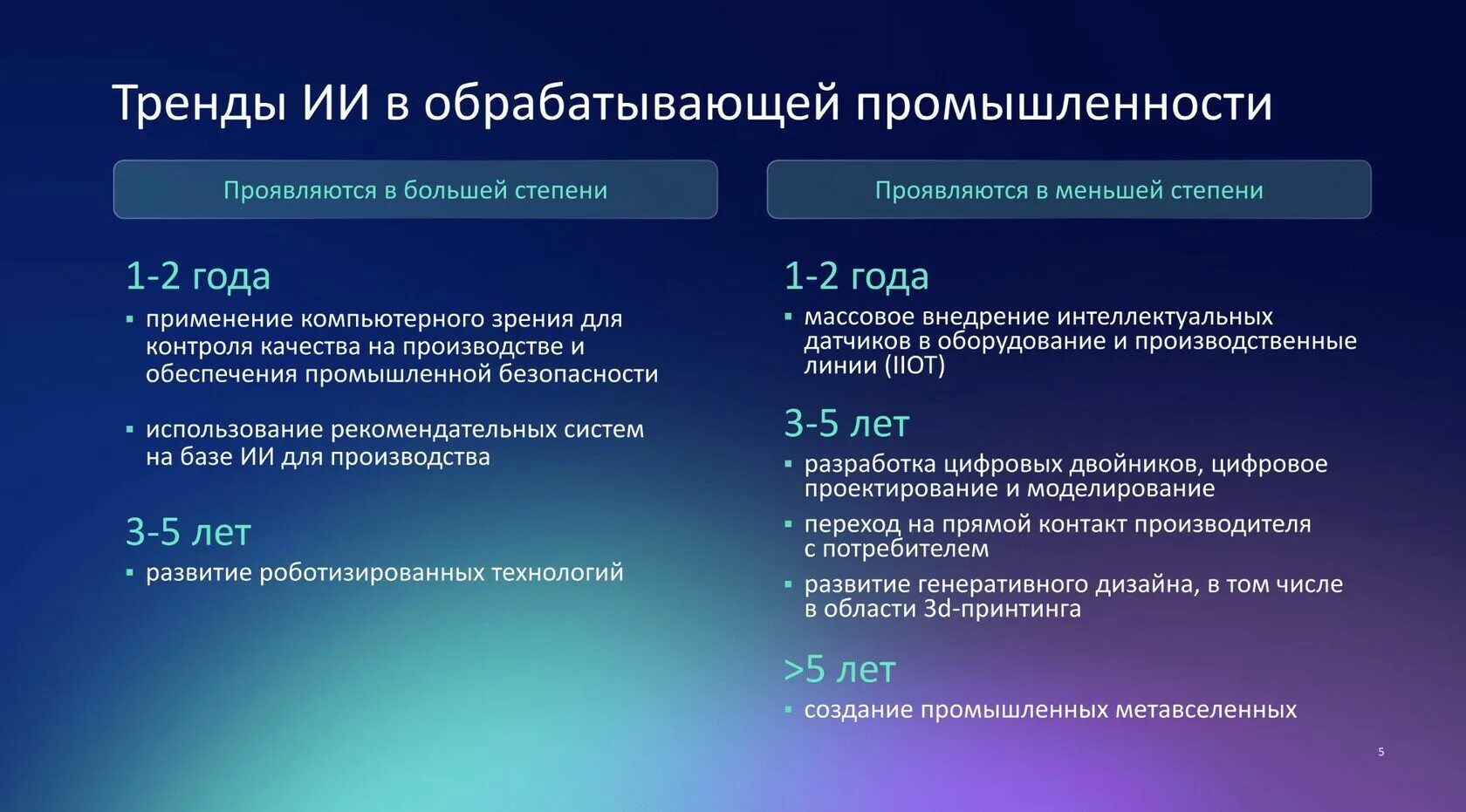 Тренды ИИ в обрабатывающей промышленности

Проявляются в большей степени

1-2 года

▪ применение компьютерного зрения для контроля качества на производстве и обеспечения промышленной безопасности

▪ использование рекомендательных систем на базе ИИ для производства

3-5 лет

▪ развитие роботизированных технологий

Проявляются в меньшей степени

1-2 года

▪ массовое внедрение интеллектуальных датчиков в оборудование и производственные линии (IIOT)

3-5 лет

▪ разработка цифровых двойников, цифровое проектирование и моделирование

▪ переход на прямой контакт производителя с потребителем

▪ развитие генеративного дизайна, в том числе в области 3d-принтинга

>5 лет

▪ создание промышленных метавселенных

5